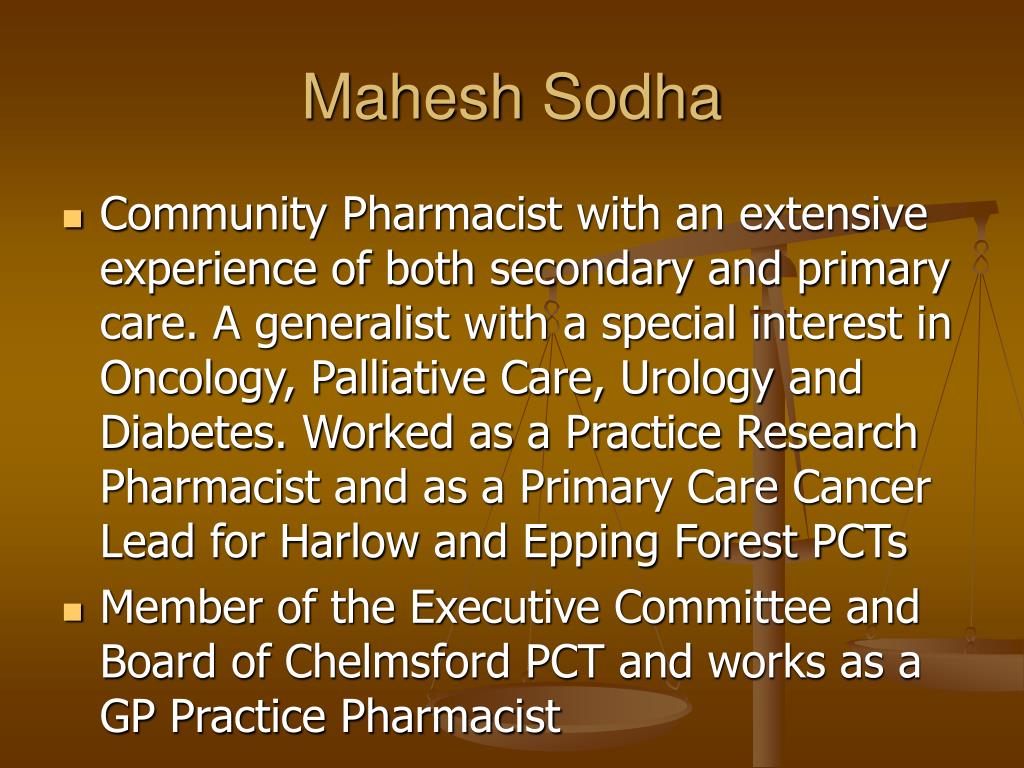 Mahesh Sodha

- Community Pharmacist with an extensive experience of both secondary and primary care. A generalist with a special interest in Oncology, Palliative Care, Urology and Diabetes. Worked as a Practice Research Pharmacist and as a Primary Care Cancer Lead for Harlow and Epping Forest PCTs
- Member of the Executive Committee and Board of Chelmsford PCT and works as a GP Practice Pharmacist